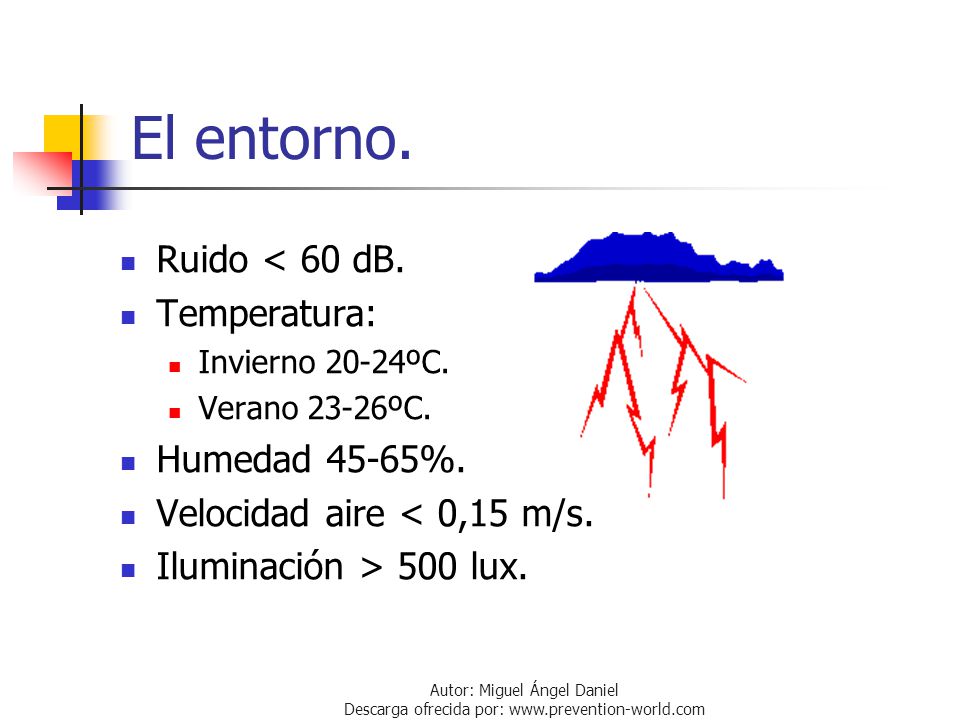 El entorno.

- Ruido < 60 dB.
- Temperatura:
  - Invierno 20-24ºC.
  - Verano 23-26ºC.
- Humedad 45-65%.
- Velocidad aire < 0,15 m/s.
- Iluminación > 500 lux.

Autor: Miguel Ángel Daniel
Descarga ofrecida por: www.prevention-world.com